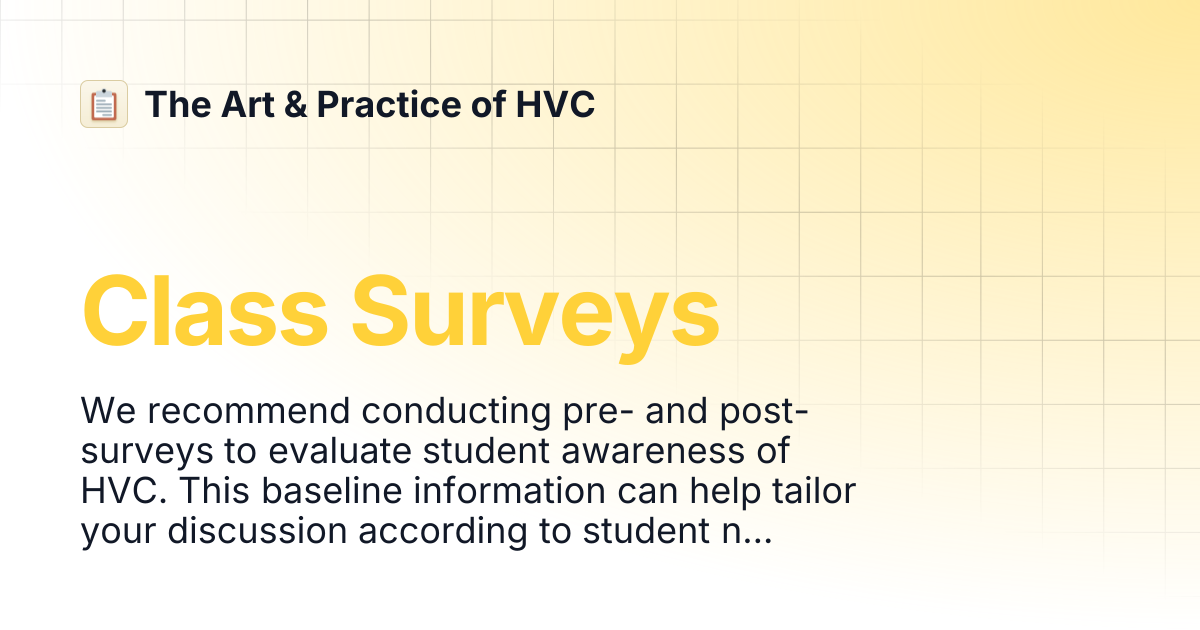 The Art & Practice of HVC

Class Surveys

We recommend conducting pre- and post-surveys to evaluate student awareness of HVC. This baseline information can help tailor your discussion according to student n...